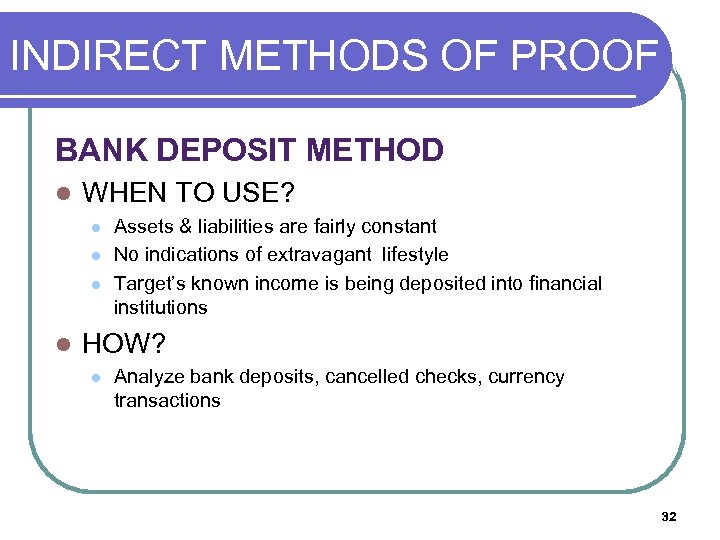 INDIRECT METHODS OF PROOF

BANK DEPOSIT METHOD

- WHEN TO USE?
  - Assets & liabilities are fairly constant
  - No indications of extravagant lifestyle
  - Target's known income is being deposited into financial institutions
- HOW?
  - Analyze bank deposits, cancelled checks, currency transactions

32